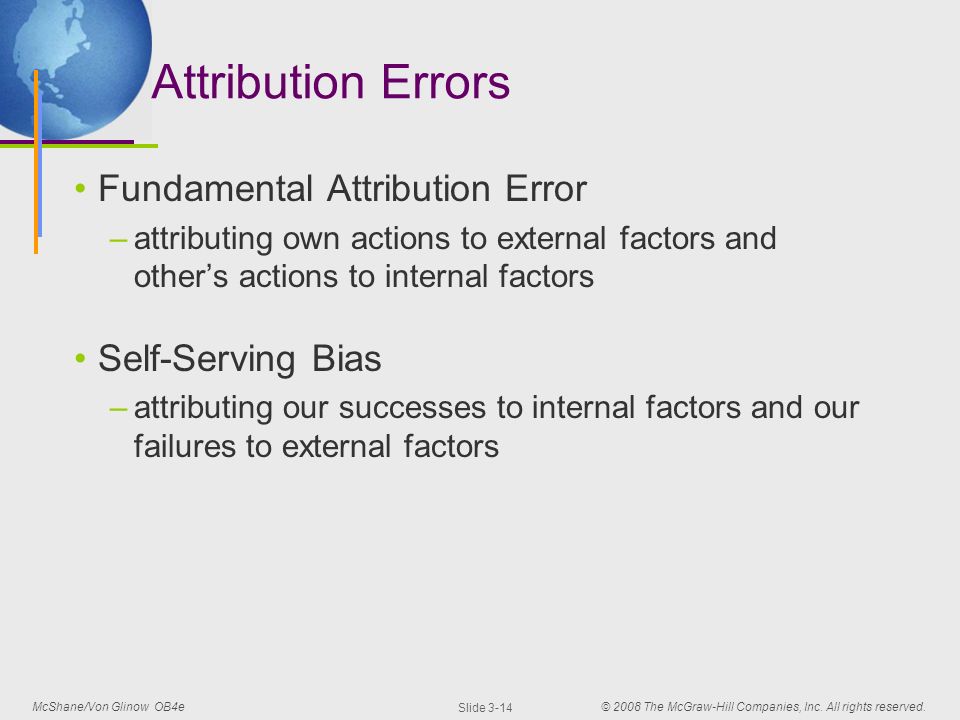 Attribution Errors

• Fundamental Attribution Error
– attributing own actions to external factors and other’s actions to internal factors

• Self-Serving Bias
– attributing our successes to internal factors and our failures to external factors

McShane/Von Glinow OB4e

Slide 3-14

© 2008 The McGraw-Hill Companies, Inc. All rights reserved.